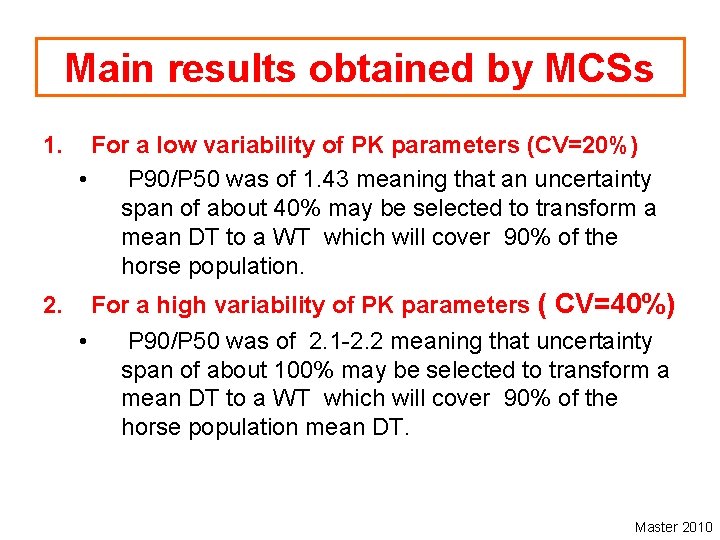 Main results obtained by MCSs

1. For a low variability of PK parameters (CV=20%)

• P90/P50 was of 1.43 meaning that an uncertainty span of about 40% may be selected to transform a mean DT to a WT which will cover 90% of the horse population.

2. For a high variability of PK parameters ( CV=40%)

• P90/P50 was of 2.1-2.2 meaning that uncertainty span of about 100% may be selected to transform a mean DT to a WT which will cover 90% of the horse population mean DT.

Master 2010